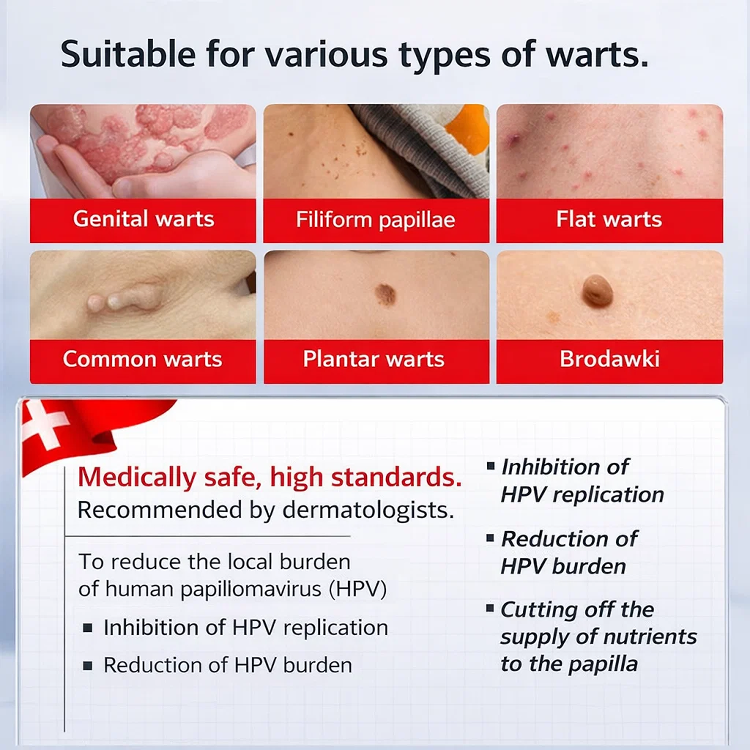 Suitable for various types of warts.

Genital warts

Filiform papillae

Flat warts

Common warts

Plantar warts

Brodawki

Medically safe, high standards.
Recommended by dermatologists.

To reduce the local burden of human papillomavirus (HPV)

▪ Inhibition of HPV replication

▪ Reduction of HPV burden

▪ Inhibition of HPV replication

▪ Reduction of HPV burden

▪ Cutting off the supply of nutrients to the papilla